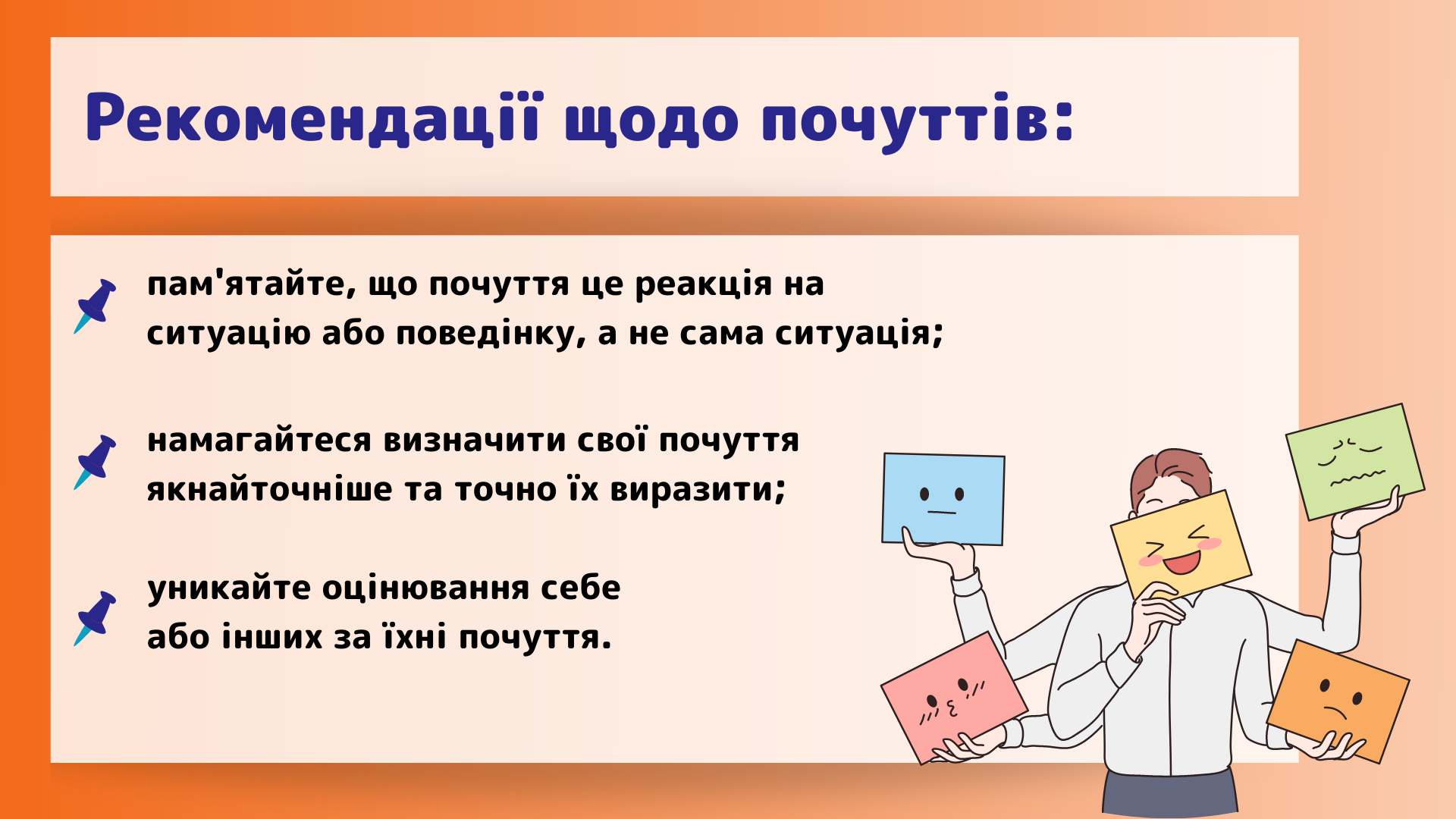 Рекомендації щодо почуттів:

пам'ятайте, що почуття це реакція на ситуацію або поведінку, а не сама ситуація;

намагайтеся визначити свої почуття якнайточніше та точно їх виразити;

уникайте оцінювання себе або інших за їхні почуття.